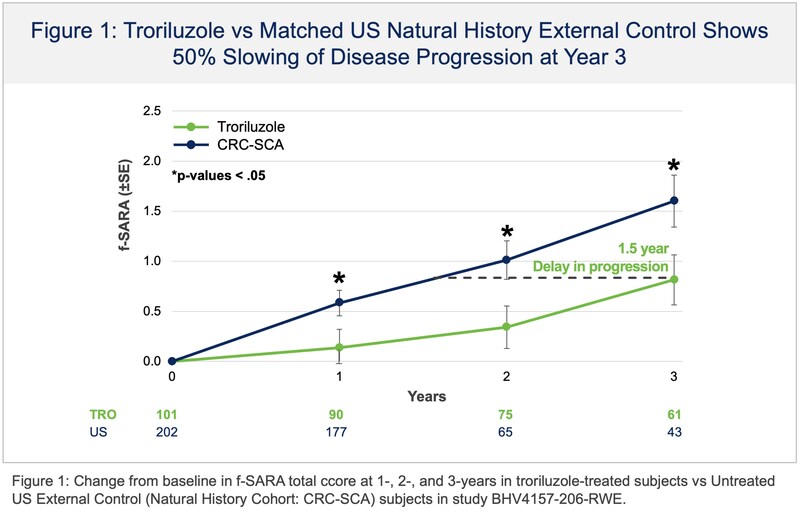 Figure 1: Troriluzole vs Matched US Natural History External Control Shows 50% Slowing of Disease Progression at Year 3

Troriluzole
CRC-SCA

*p-values < .05

f-SARA (±SE)

2.5
2.0
1.5
1.0
0.5
0.0

*
*
*

1.5 year
Delay in progression

0
1
2
3
Years

| TRO | 101 | 90 | 75 | 61 |
|---|---|---|---|---|
| US | 202 | 177 | 65 | 43 |

Figure 1: Change from baseline in f-SARA total ccore at 1-, 2-, and 3-years in troriluzole-treated subjects vs Untreated US External Control (Natural History Cohort: CRC-SCA) subjects in study BHV4157-206-RWE.